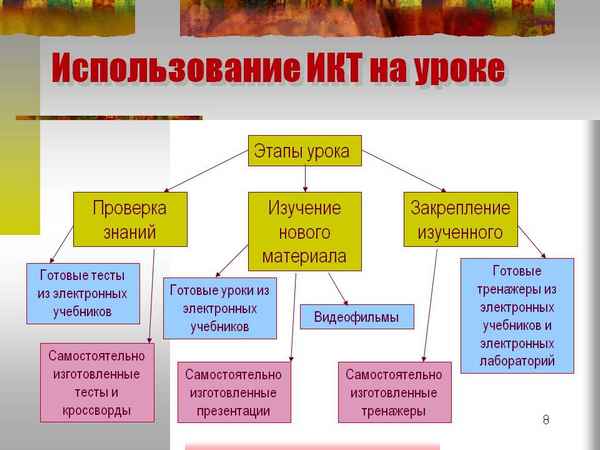 Использование ИКТ на уроке

Этапы урока

Проверка знаний

Изучение нового материала

Закрепление изученного

Готовые тесты из электронных учебников

Самостоятельно изготовленные тесты и кроссворды

Готовые уроки из электронных учебников

Видеофильмы

Самостоятельно изготовленные презентации

Самостоятельно изготовленные тренажеры

Готовые тренажеры из электронных учебников и электронных лабораторий

8